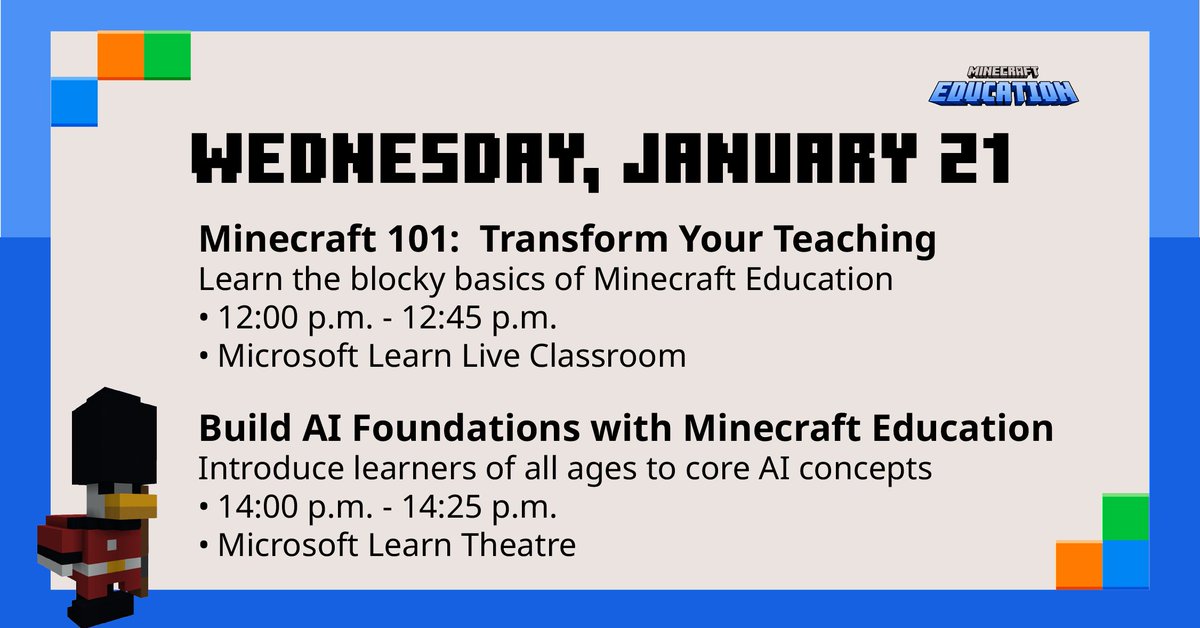 MINECRAFT EDUCATION

WEDNESDAY, JANUARY 21

Minecraft 101: Transform Your Teaching
Learn the blocky basics of Minecraft Education
• 12:00 p.m. - 12:45 p.m.
• Microsoft Learn Live Classroom

Build AI Foundations with Minecraft Education
Introduce learners of all ages to core AI concepts
• 14:00 p.m. - 14:25 p.m.
• Microsoft Learn Theatre